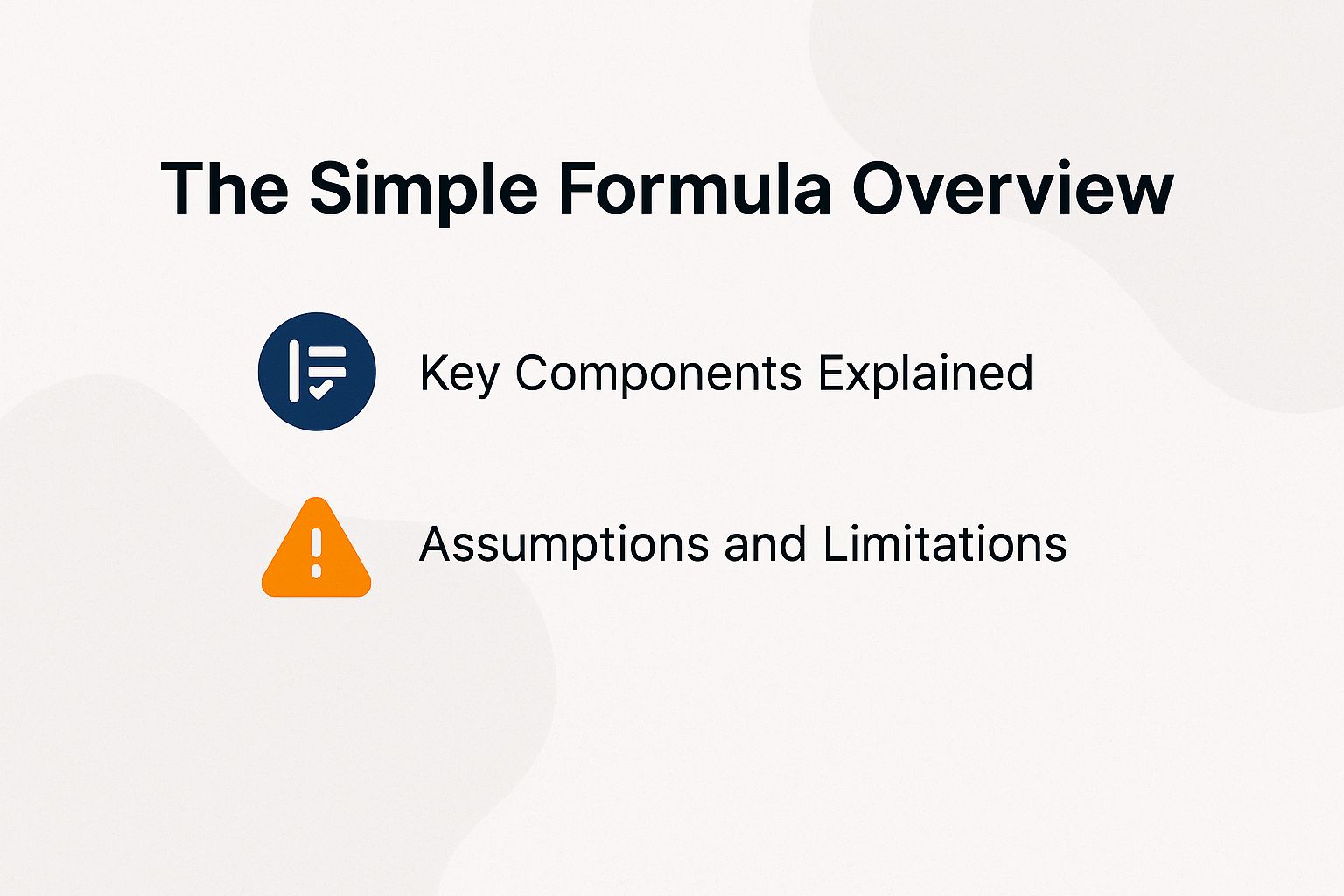 The Simple Formula Overview

Key Components Explained

Assumptions and Limitations